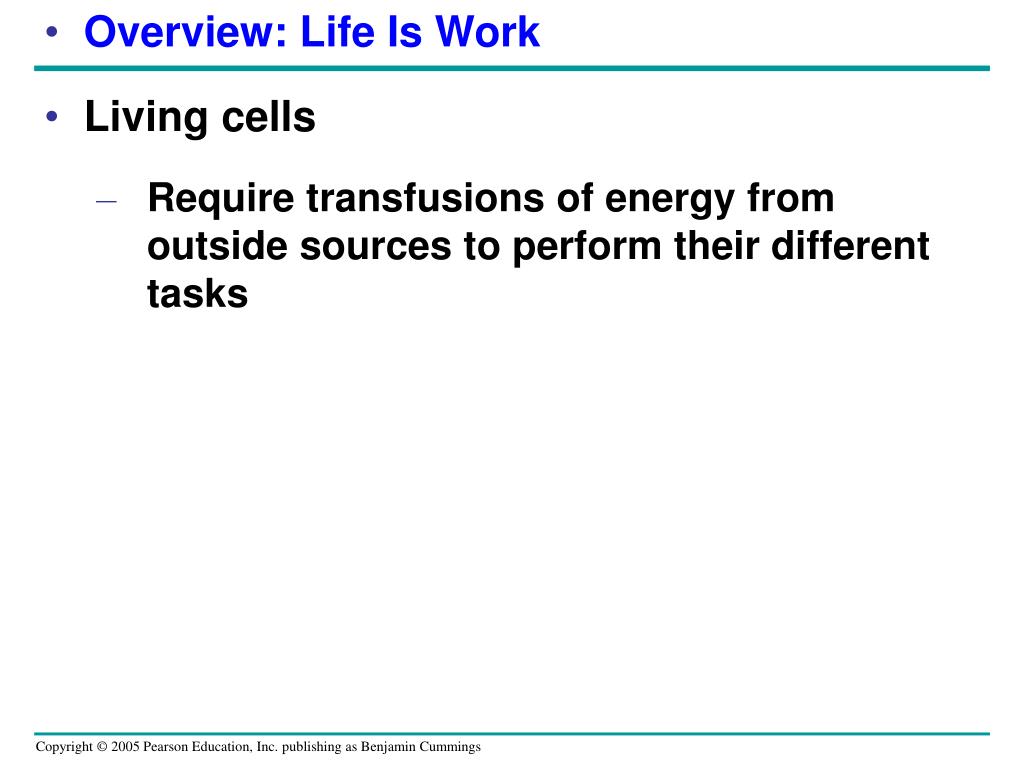 • Overview: Life Is Work

• Living cells

– Require transfusions of energy from outside sources to perform their different tasks

Copyright © 2005 Pearson Education, Inc. publishing as Benjamin Cummings